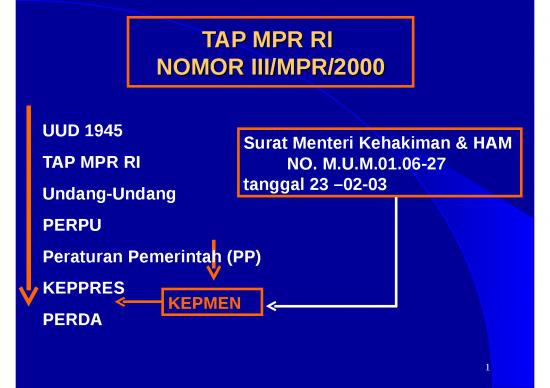 TAP MPR RI
NOMOR III/MPR/2000

UUD 1945
TAP MPR RI
Undang-Undang
PERPU
Peraturan Pemerintah (PP)
KEPPRES
PERDA

Surat Menteri Kehakiman & HAM
NO. M.U.M.01.06-27
tanggal 23 –02-03

KEPMEN

1